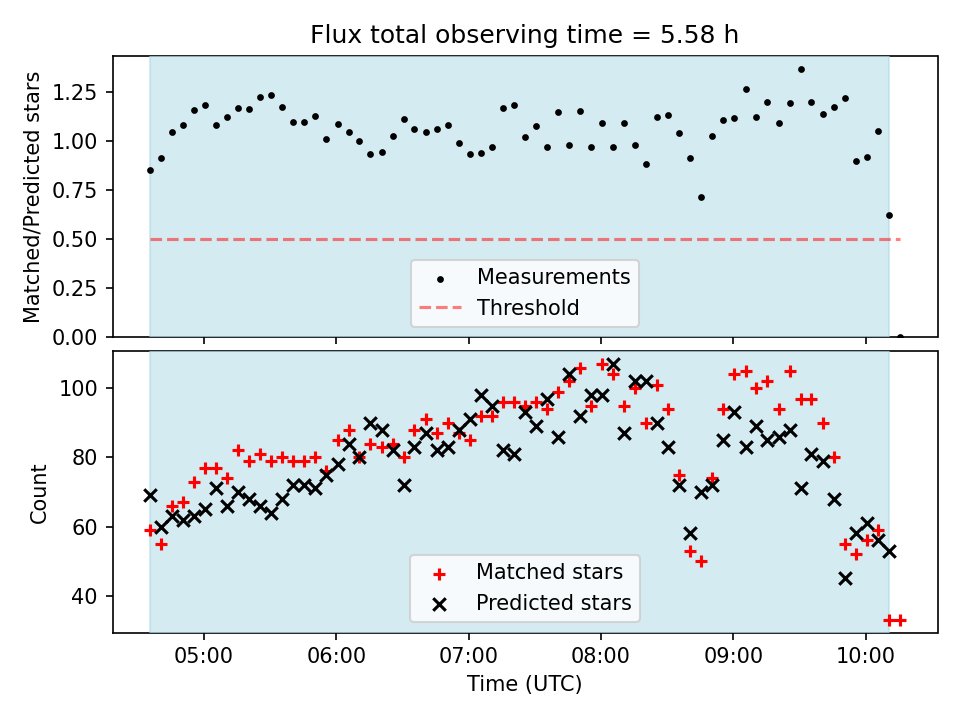 Flux total observing time = 5.58 h

Matched/Predicted stars

1.25
1.00
0.75
0.50
0.25
0.00

Measurements
Threshold

Count

100
80
60
40

Matched stars
Predicted stars

05:00
06:00
07:00
08:00
09:00
10:00

Time (UTC)